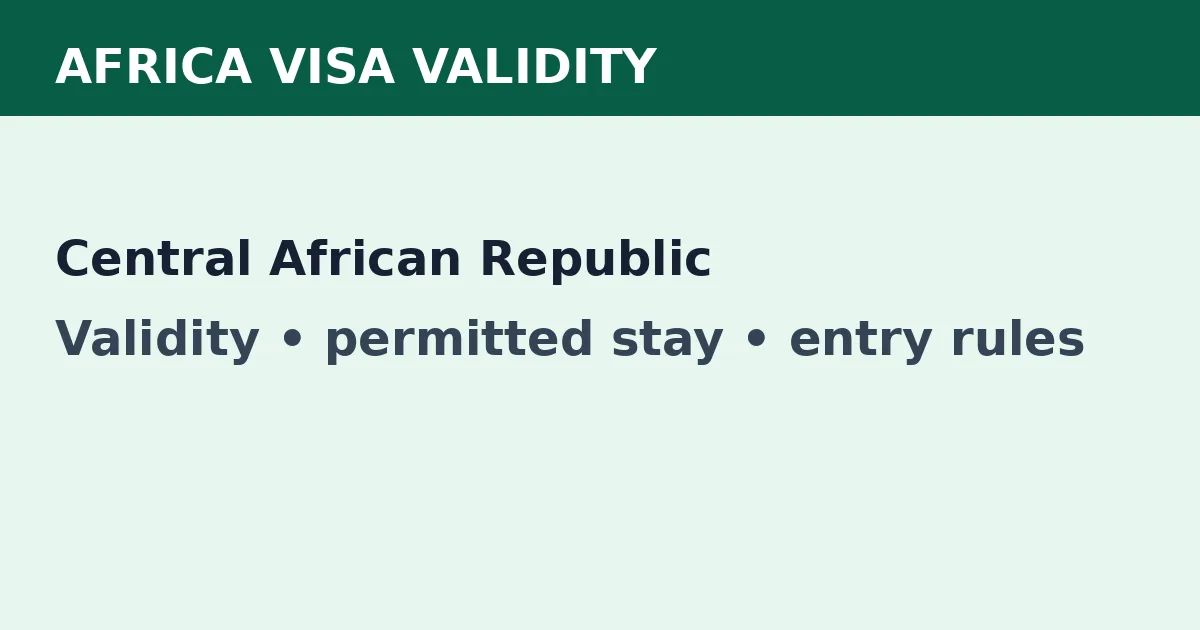 AFRICA VISA VALIDITY

Central African Republic

Validity • permitted stay • entry rules